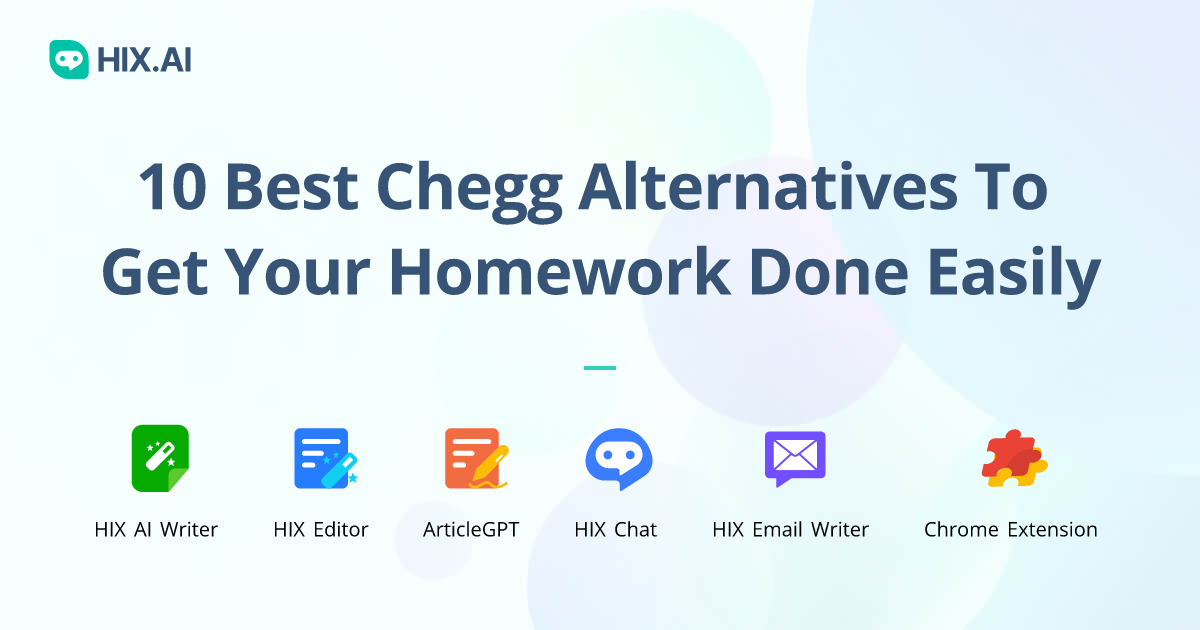 HIX.AI

10 Best Chegg Alternatives To Get Your Homework Done Easily

HIX AI Writer

HIX Editor

ArticleGPT

HIX Chat

HIX Email Writer

Chrome Extension